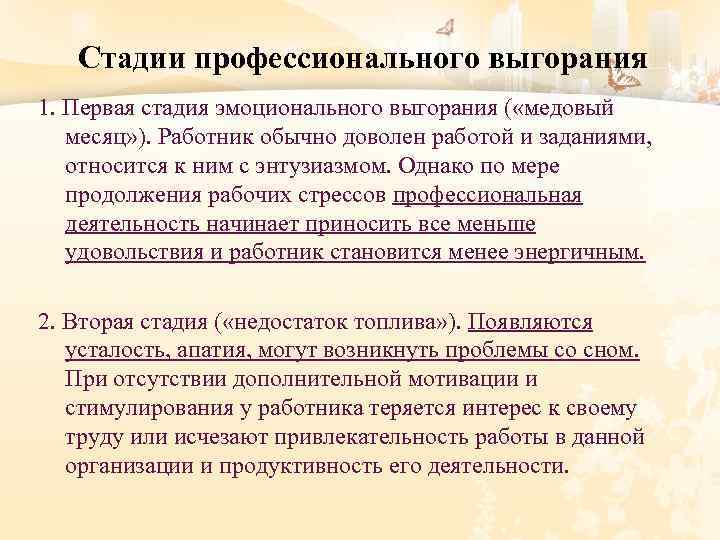 Стадии профессионального выгорания

1. Первая стадия эмоционального выгорания («медовый месяц»). Работник обычно доволен работой и заданиями, относится к ним с энтузиазмом. Однако по мере продолжения рабочих стрессов профессиональная деятельность начинает приносить все меньше удовольствия и работник становится менее энергичным.

2. Вторая стадия («недостаток топлива»). Появляются усталость, апатия, могут возникнуть проблемы со сном. При отсутствии дополнительной мотивации и стимулирования у работника теряется интерес к своему труду или исчезают привлекательность работы в данной организации и продуктивность его деятельности.